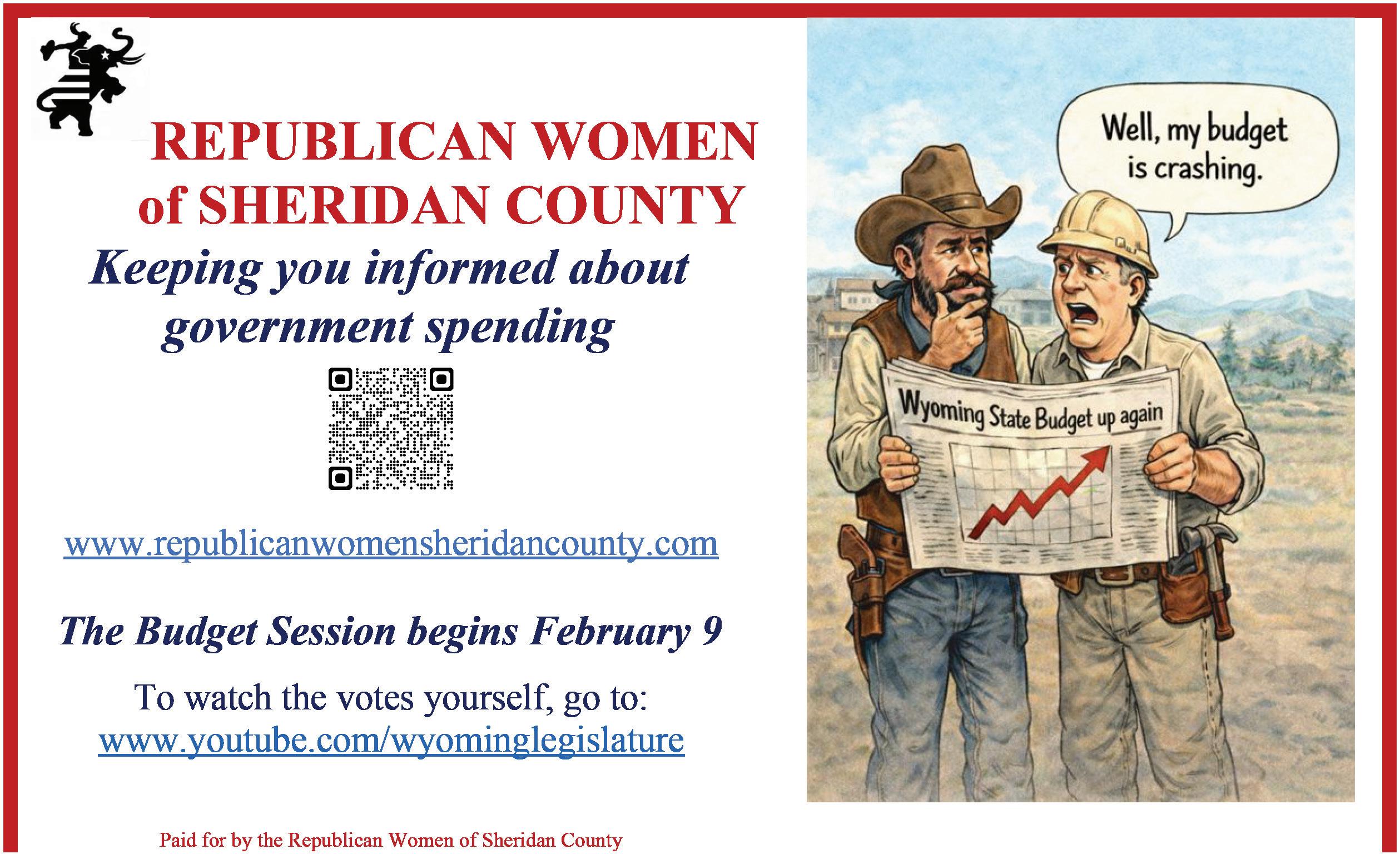 REPUBLICAN WOMEN of SHERIDAN COUNTY

Keeping you informed about government spending

www.republicanwomensheridancounty.com

The Budget Session begins February 9

To watch the votes yourself, go to:
www.youtube.com/wyominglegislature

Paid for by the Republican Women of Sheridan County

Well, my budget is crashing.

Wyoming State Budget up again